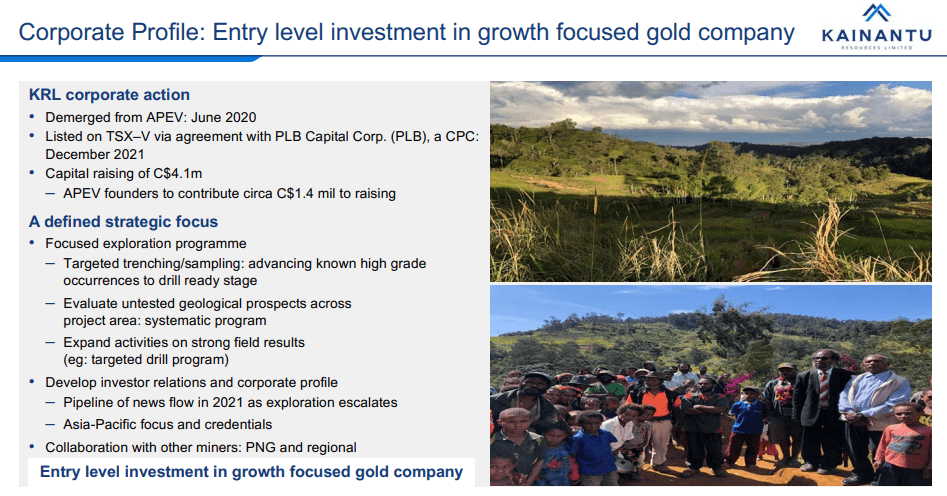 Corporate Profile: Entry level investment in growth focused gold company

KAINANTU
RESOURCES LIMITED

KRL corporate action
• Demerged from APEV: June 2020
• Listed on TSX–V via agreement with PLB Capital Corp. (PLB), a CPC: December 2021
• Capital raising of C$4.1m
– APEV founders to contribute circa C$1.4 mil to raising

A defined strategic focus
• Focused exploration programme
– Targeted trenching/sampling: advancing known high grade occurrences to drill ready stage
– Evaluate untested geological prospects across project area: systematic program
– Expand activities on strong field results (eg: targeted drill program)
• Develop investor relations and corporate profile
– Pipeline of news flow in 2021 as exploration escalates
– Asia-Pacific focus and credentials
• Collaboration with other miners: PNG and regional

Entry level investment in growth focused gold company